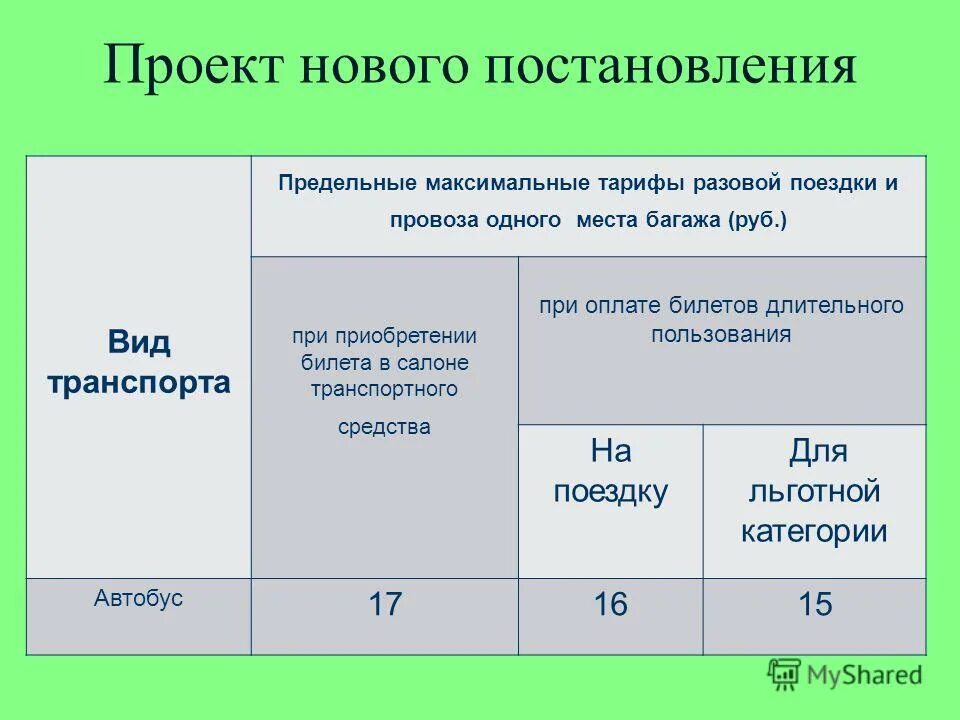 Проект нового постановления

| Вид транспорта | Предельные максимальные тарифы разовой поездки и провоза одного места багажа (руб.) | | |
|---|---|---|---|
| | при приобретении билета в салоне транспортного средства | при оплате билетов длительного пользования | |
| | | На поездку | Для льготной категории |
| Автобус | 17 | 16 | 15 |

MyShared